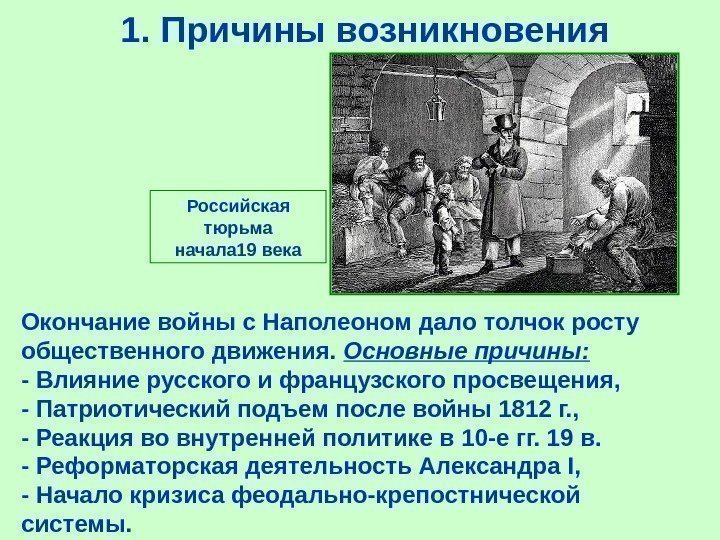 1. Причины возникновения

Российская тюрьма начала19 века

Окончание войны с Наполеоном дало толчок росту общественного движения. Основные причины:
- Влияние русского и французского просвещения,
- Патриотический подъем после войны 1812 г.,
- Реакция во внутренней политике в 10-е гг. 19 в.
- Реформаторская деятельность Александра I,
- Начало кризиса феодально-крепостнической системы.